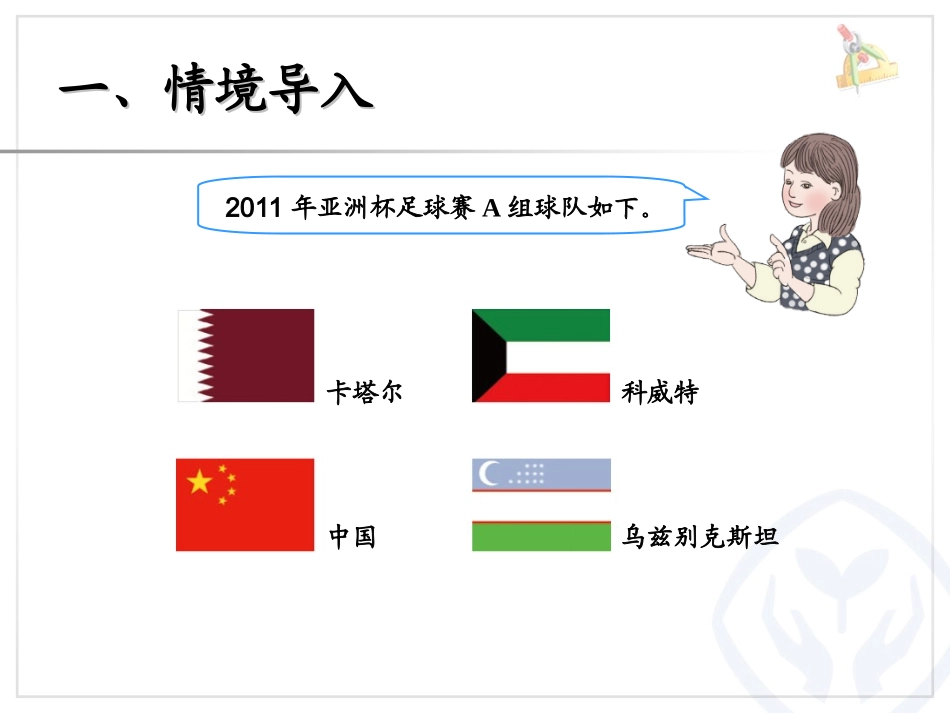 一、情境导入

2011 年亚洲杯足球赛 A 组球队如下。

卡塔尔

科威特

中国

乌兹别克斯坦